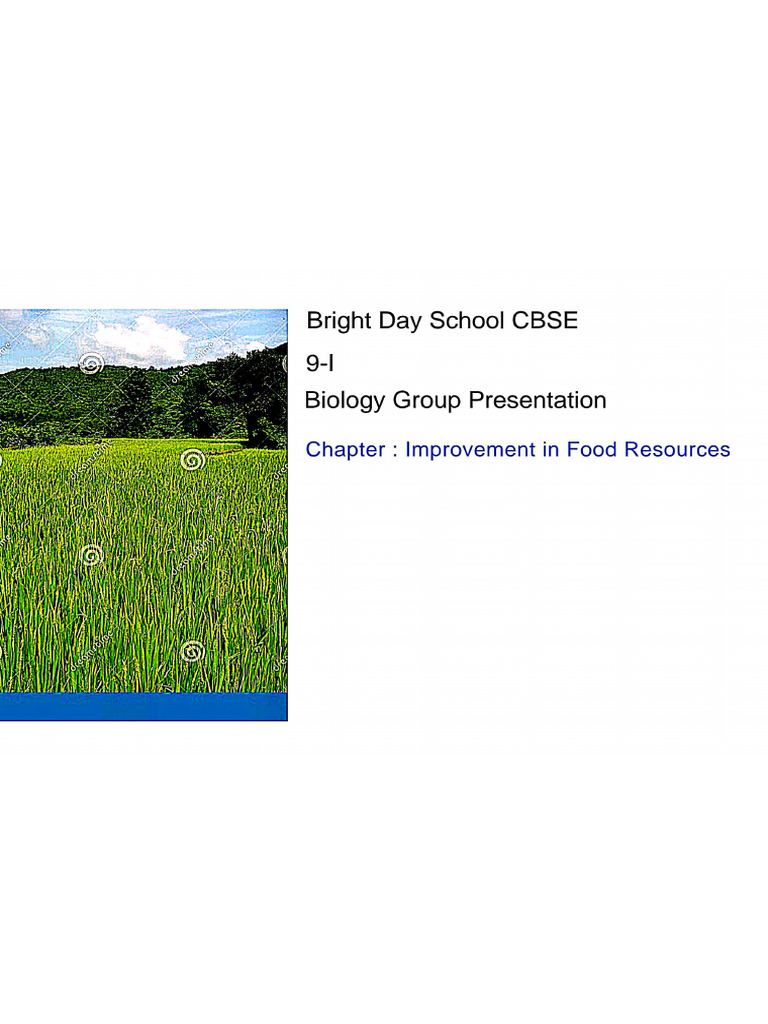 Bright Day School CBSE

9-I

Biology Group Presentation

Chapter : Improvement in Food Resources